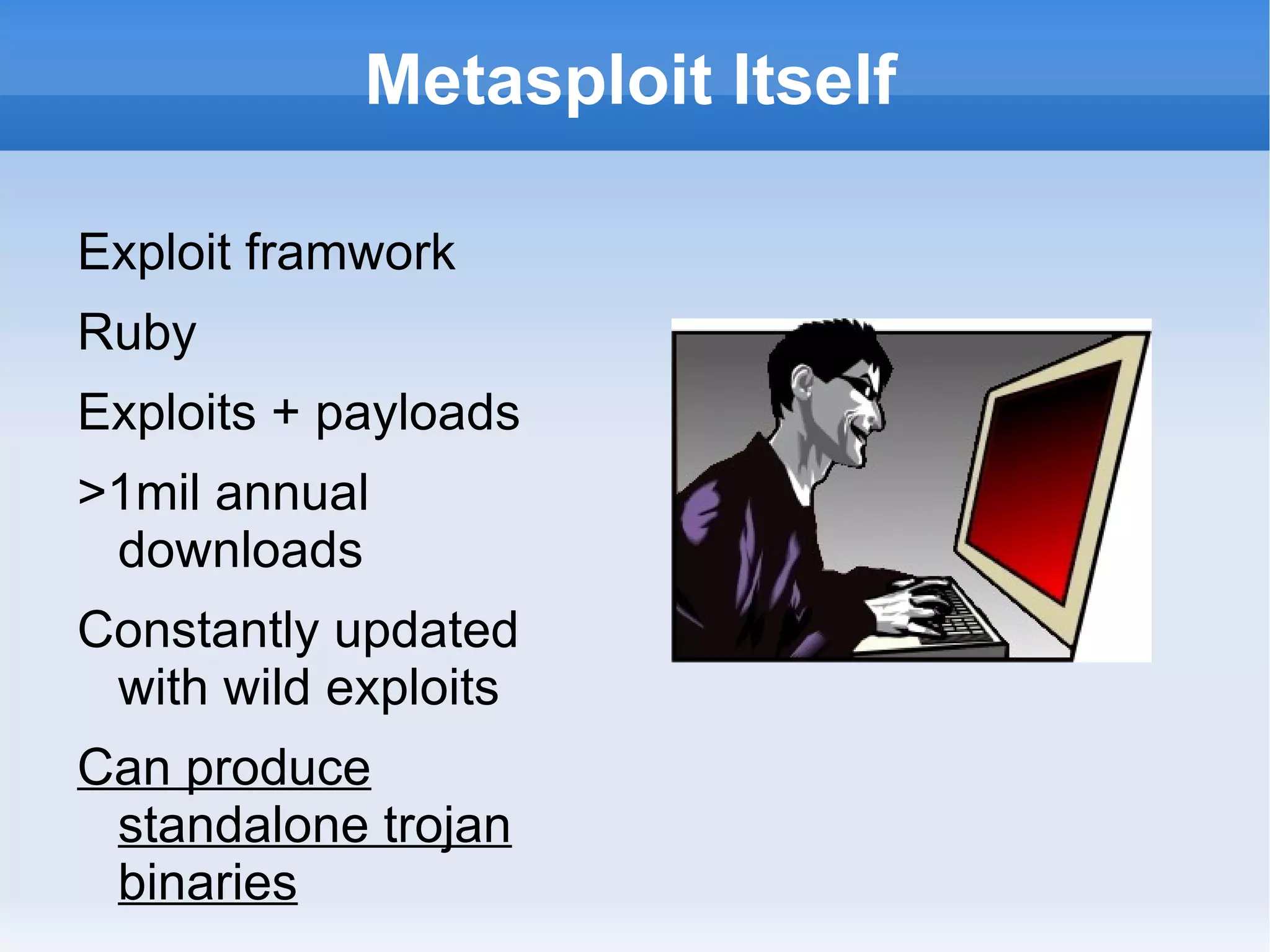 Metasploit Itself

Exploit framwork

Ruby

Exploits + payloads

>1mil annual downloads

Constantly updated with wild exploits

Can produce standalone trojan binaries